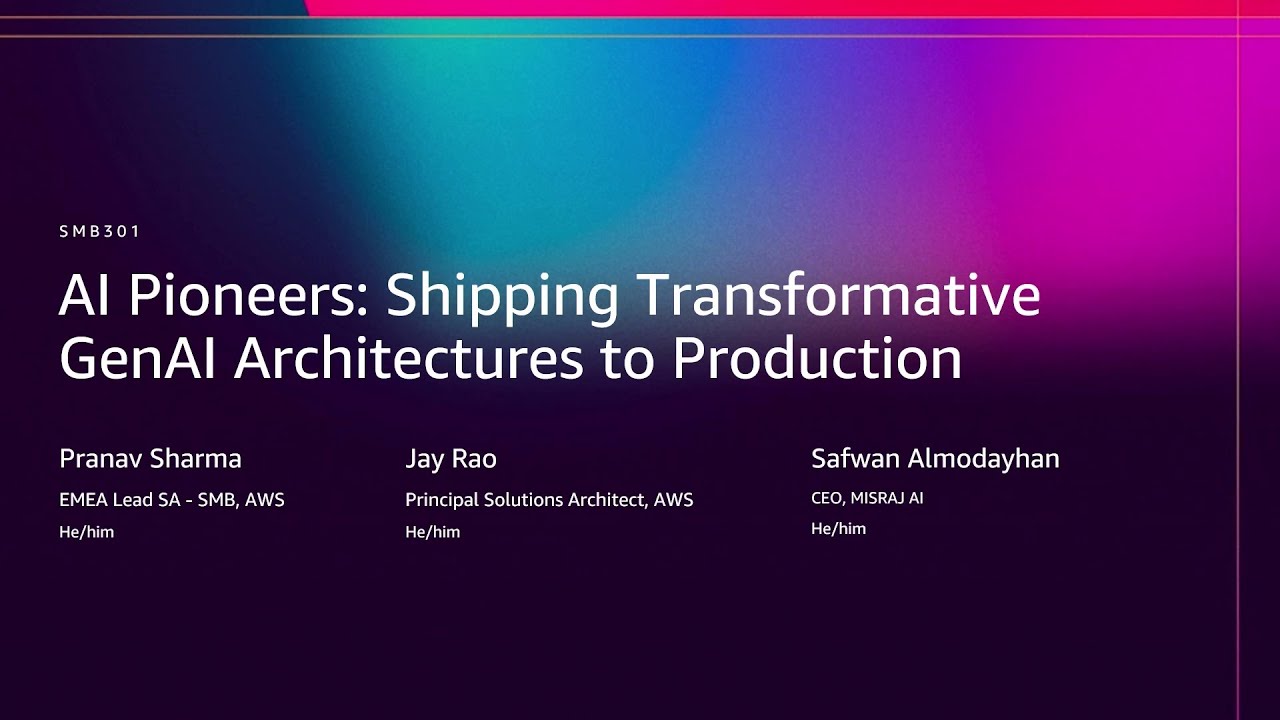 SMB301

AI Pioneers: Shipping Transformative GenAI Architectures to Production

Pranav Sharma
EMEA Lead SA - SMB, AWS
He/him

Jay Rao
Principal Solutions Architect, AWS
He/him

Safwan Almodayhan
CEO, MISRAJ AI
He/him